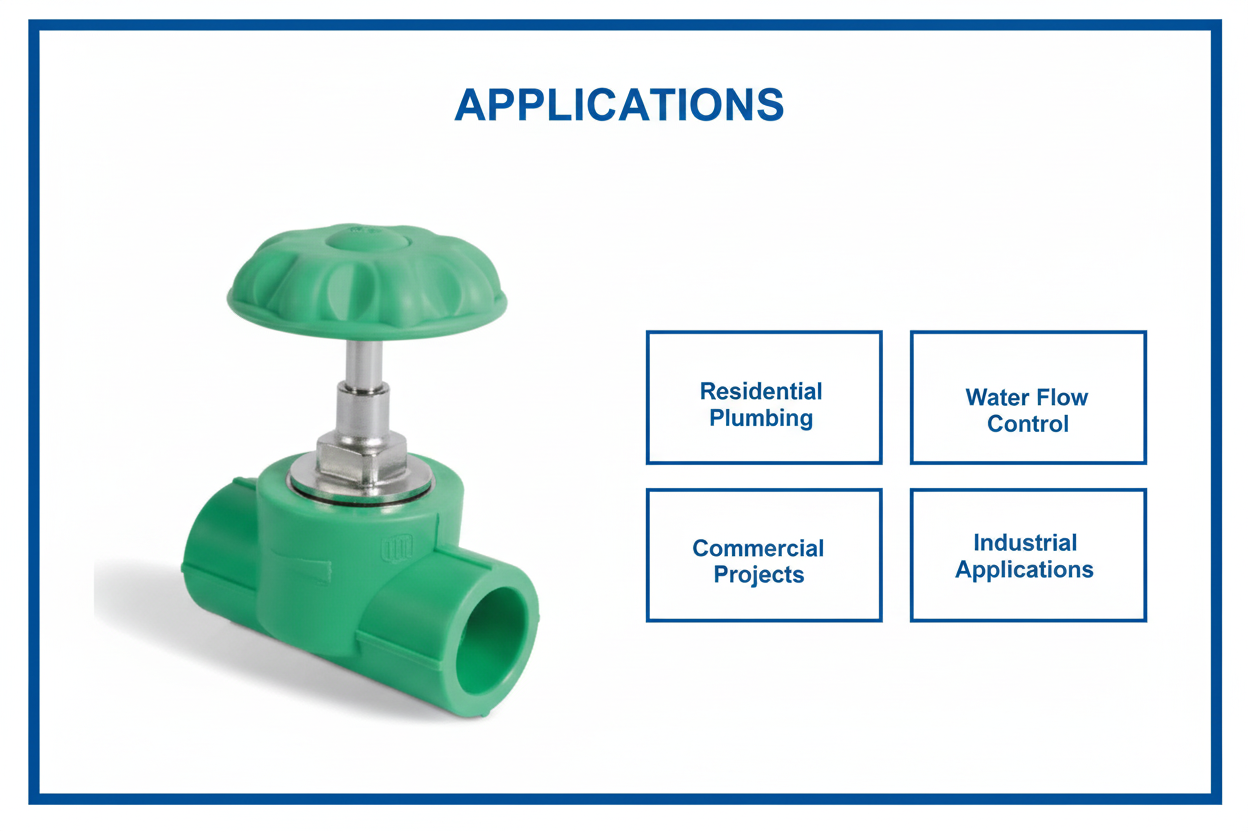 APPLICATIONS

Residential Plumbing

Water Flow Control

Commercial Projects

Industrial Applications